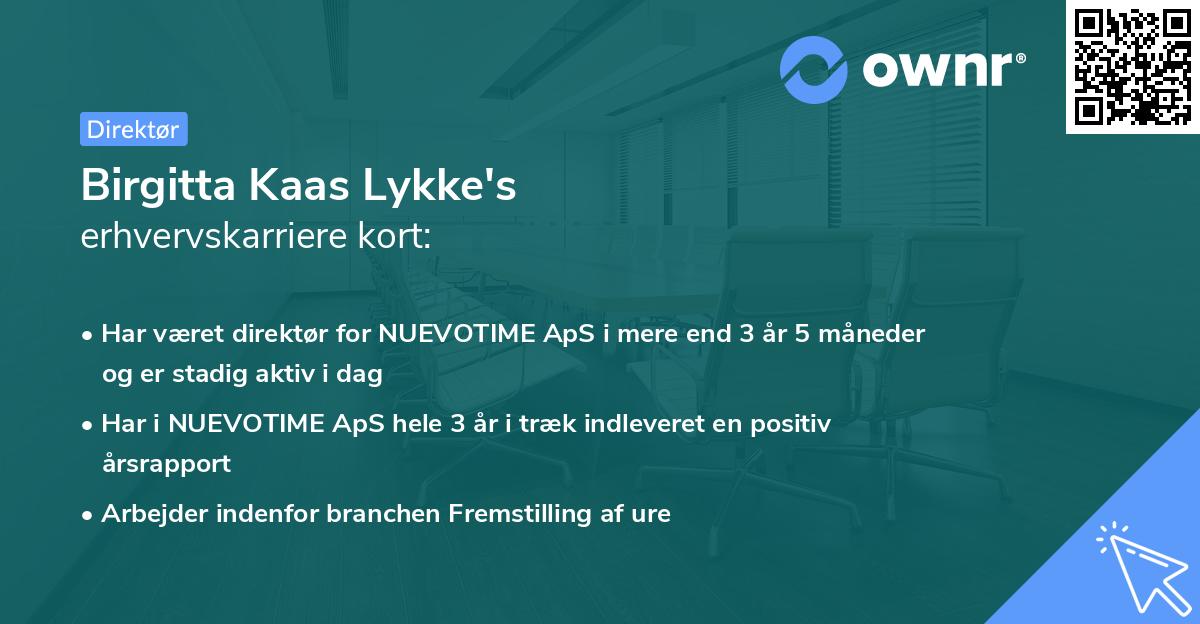 ownr®

Direktør

Birgitta Kaas Lykke's
erhvervskarriere kort:

• Har været direktør for NUEVOTIME ApS i mere end 3 år 5 måneder og er stadig aktiv i dag

• Har i NUEVOTIME ApS hele 3 år i træk indleveret en positiv årsrapport

• Arbejder indenfor branchen Fremstilling af ure